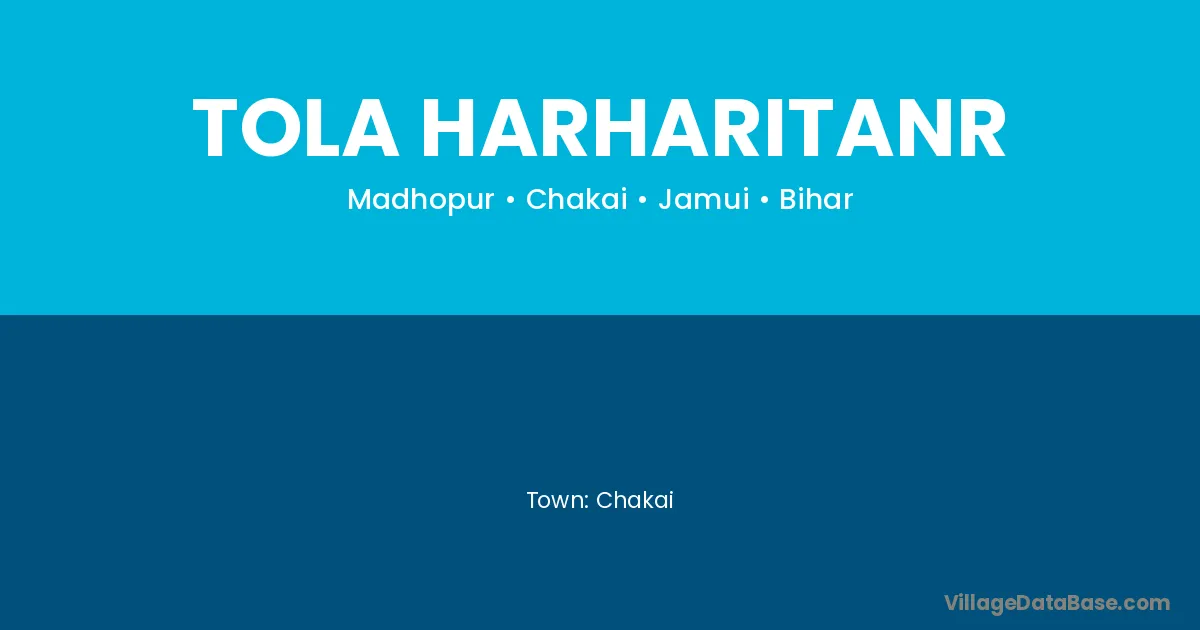 TOLA HARHARITANR

Madhopur • Chakai • Jamui • Bihar

Town: Chakai

VillageDataBase.com